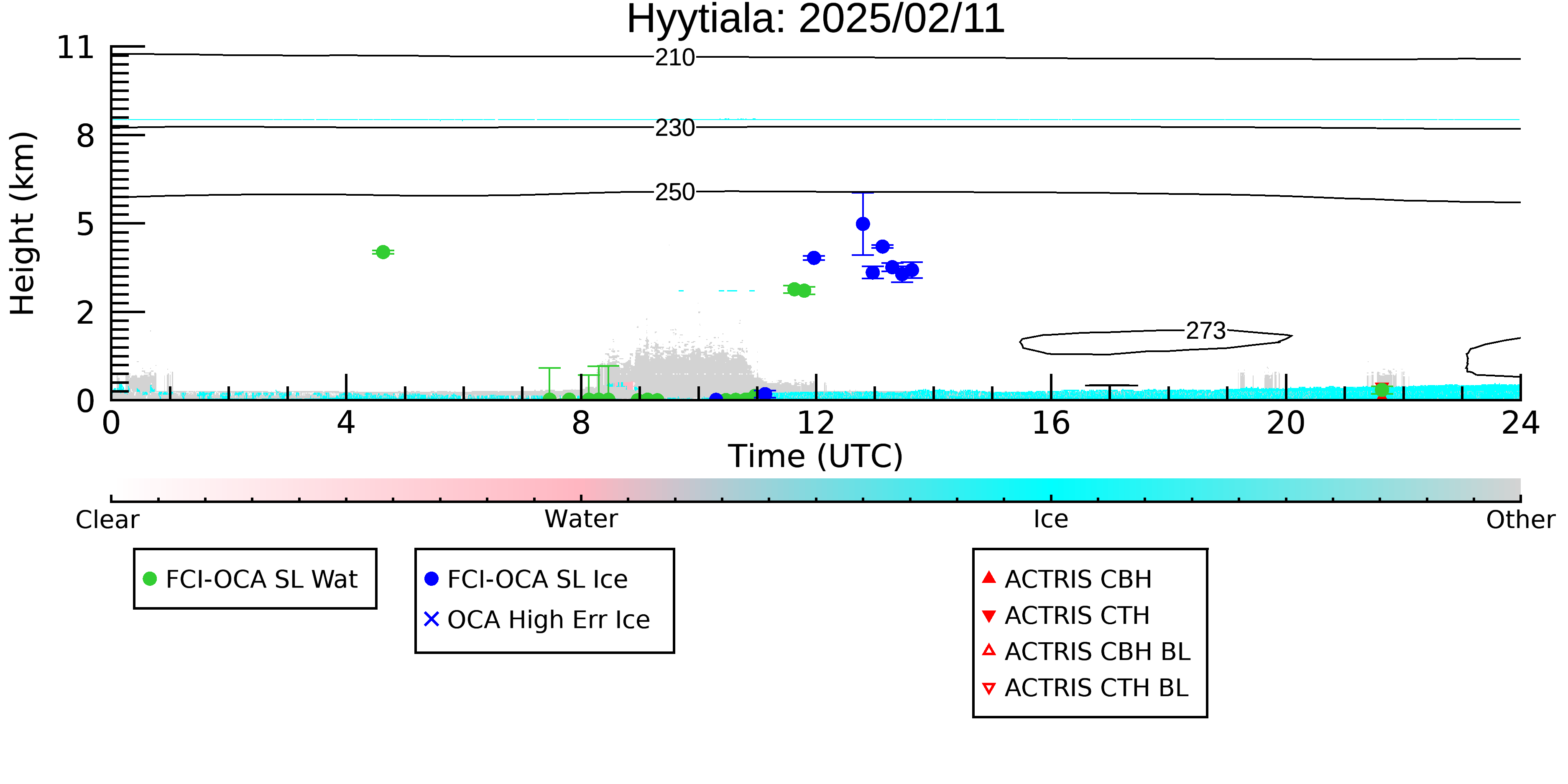 Hyytiala: 2025/02/11

Height (km)

11
8
5
2
0

210
230
250
273

0
4
8
12
16
20
24

Time (UTC)

Clear
Water
Ice
Other

FCI-OCA SL Wat

FCI-OCA SL Ice
OCA High Err Ice

ACTRIS CBH
ACTRIS CTH
ACTRIS CBH BL
ACTRIS CTH BL